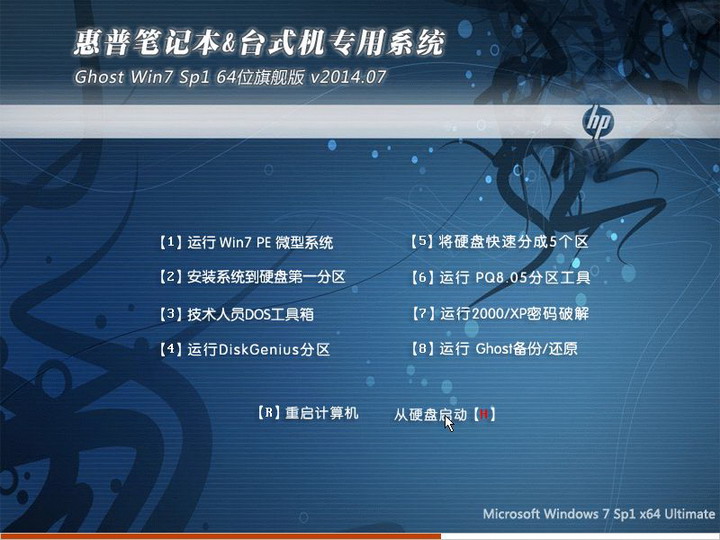 惠普笔记本&台式机专用系统

Ghost Win7 Sp1 64位旗舰版 v2014.07

hp

【1】运行 Win7 PE 微型系统

【2】安装系统到硬盘第一分区

【3】技术人员DOS工具箱

【4】运行DiskGenius分区

【5】将硬盘快速分成5个区

【6】运行 PQ8.05分区工具

【7】运行2000/XP密码破解

【8】运行 Ghost备份/还原

【R】重启计算机

从硬盘启动【H】

Microsoft Windows 7 Sp1 x64 Ultimate